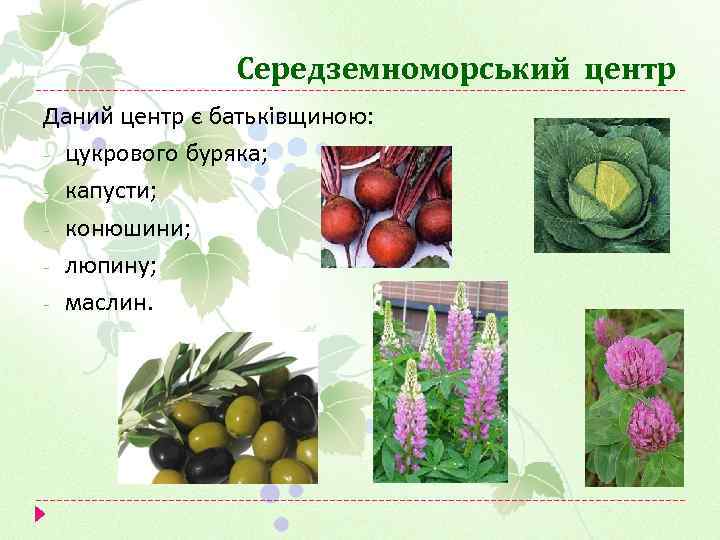 Середземноморський центр

Даний центр є батьківщиною:

- цукрового буряка;
- капусти;
- конюшини;
- люпину;
- маслин.